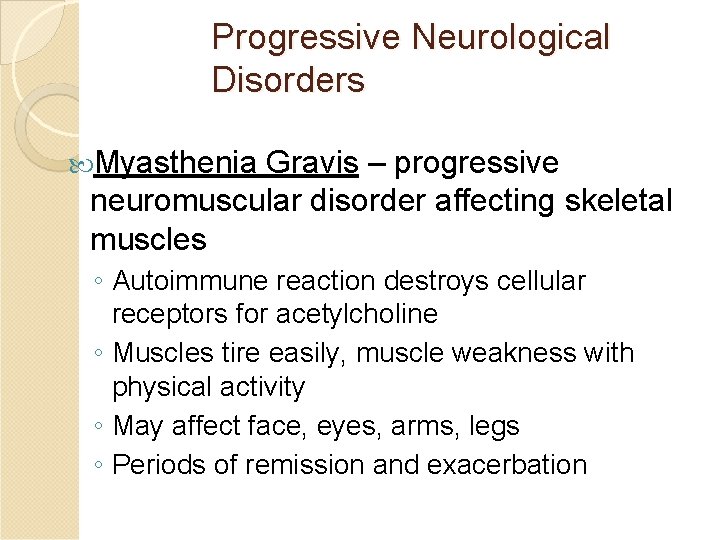 Progressive Neurological Disorders

Myasthenia Gravis – progressive neuromuscular disorder affecting skeletal muscles

◦ Autoimmune reaction destroys cellular receptors for acetylcholine
◦ Muscles tire easily, muscle weakness with physical activity
◦ May affect face, eyes, arms, legs
◦ Periods of remission and exacerbation